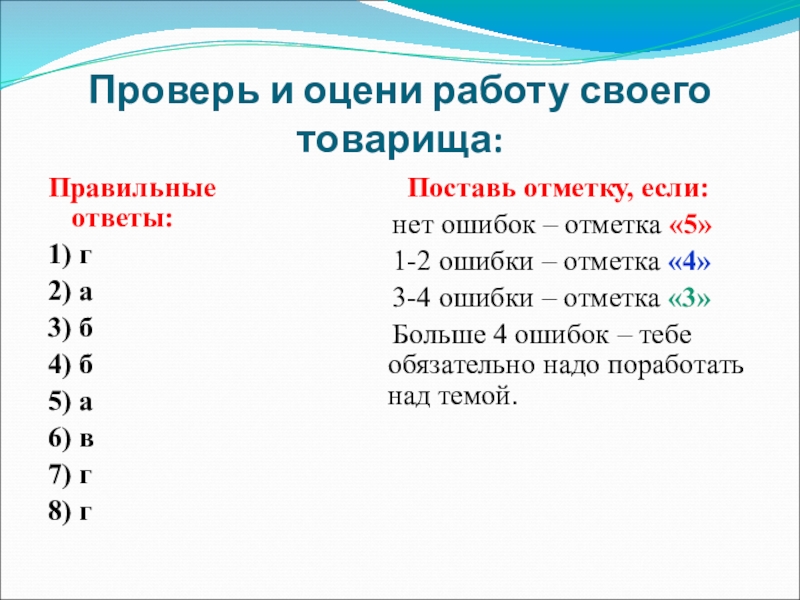 Проверь и оцени работу своего товарища:

Правильные ответы:

1) г

2) а

3) б

4) б

5) а

6) в

7) г

8) г

Поставь отметку, если:

нет ошибок – отметка «5»

1-2 ошибки – отметка «4»

3-4 ошибки – отметка «3»

Больше 4 ошибок – тебе обязательно надо поработать над темой.